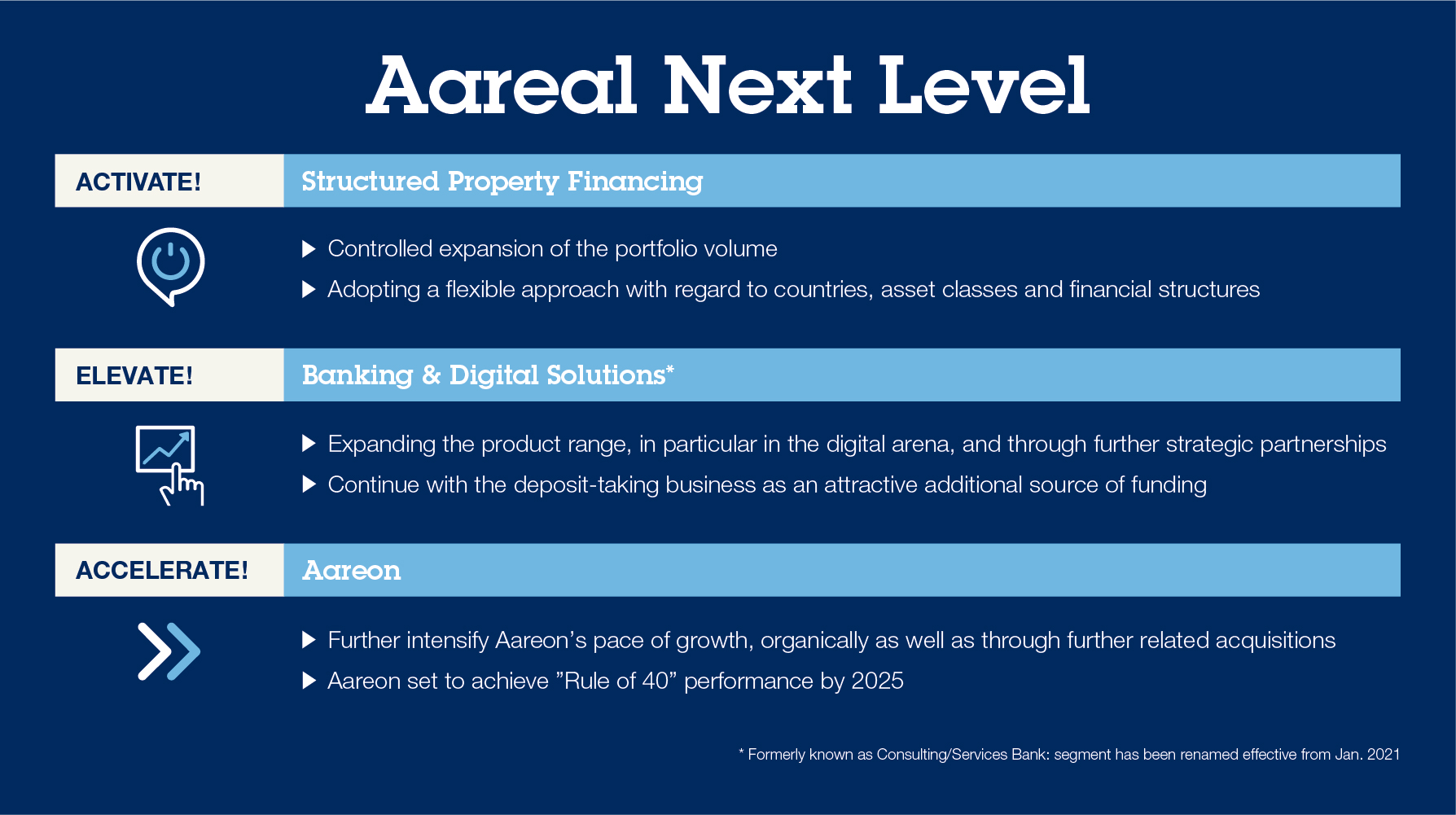 Aareal Next Level

ACTIVATE!

Structured Property Financing

▶ Controlled expansion of the portfolio volume

▶ Adopting a flexible approach with regard to countries, asset classes and financial structures

ELEVATE!

Banking & Digital Solutions*

▶ Expanding the product range, in particular in the digital arena, and through further strategic partnerships

▶ Continue with the deposit-taking business as an attractive additional source of funding

ACCELERATE!

Aareon

▶ Further intensify Aareon's pace of growth, organically as well as through further related acquisitions

▶ Aareon set to achieve "Rule of 40" performance by 2025

* Formerly known as Consulting/Services Bank: segment has been renamed effective from Jan. 2021